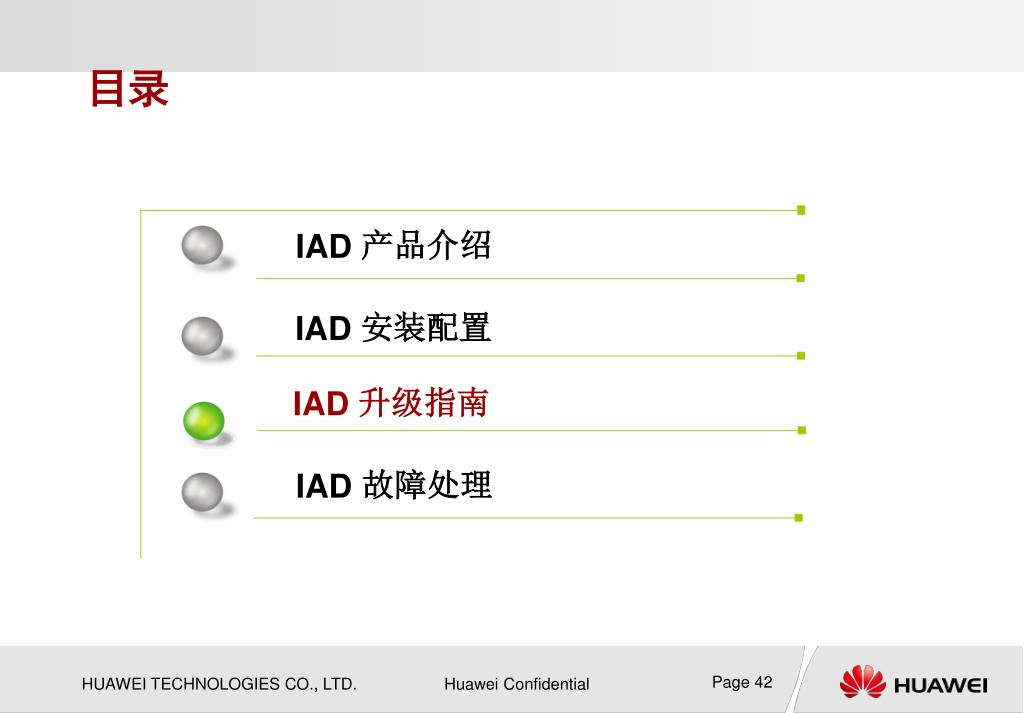 目录

IAD 产品介绍

IAD 安装配置

IAD 升级指南

IAD 故障处理

HUAWEI TECHNOLOGIES CO., LTD.

Huawei Confidential

Page 42

HUAWEI